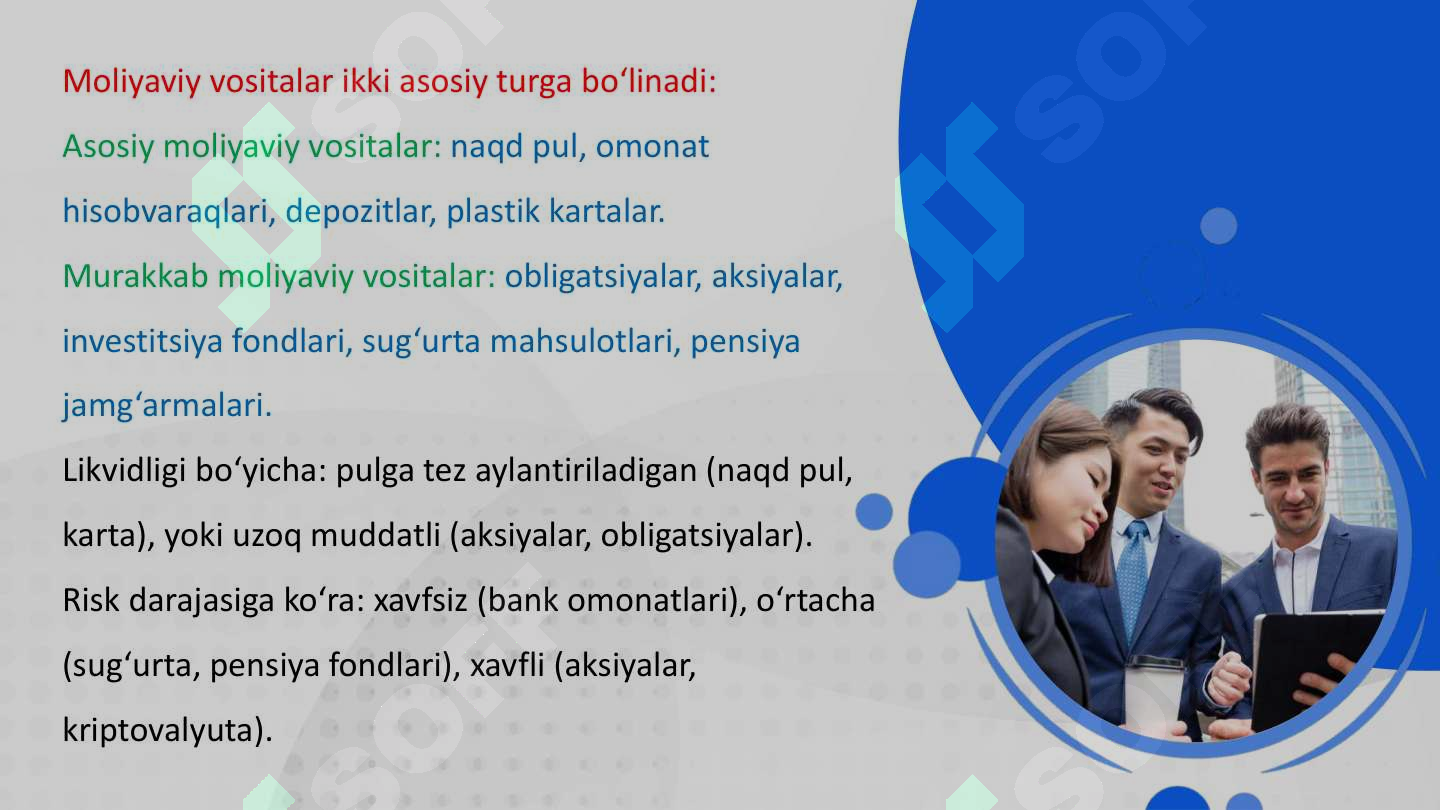 Moliyaviy vositalar ikki asosiy turga bo‘linadi:

Asosiy moliyaviy vositalar: naqd pul, omonat hisobvaraqlari, depozitlar, plastik kartalar.

Murakkab moliyaviy vositalar: obligatsiyalar, aksiyalar, investitsiya fondlari, sug‘urta mahsulotlari, pensiya jamg‘armalari.

Likvidligi bo‘yicha: pulga tez aylantiriladigan (naqd pul, karta), yoki uzoq muddatli (aksiyalar, obligatsiyalar).

Risk darajasiga ko‘ra: xavfsiz (bank omonatlari), o‘rtacha (sug‘urta, pensiya fondlari), xavfli (aksiyalar, kriptovalyuta).